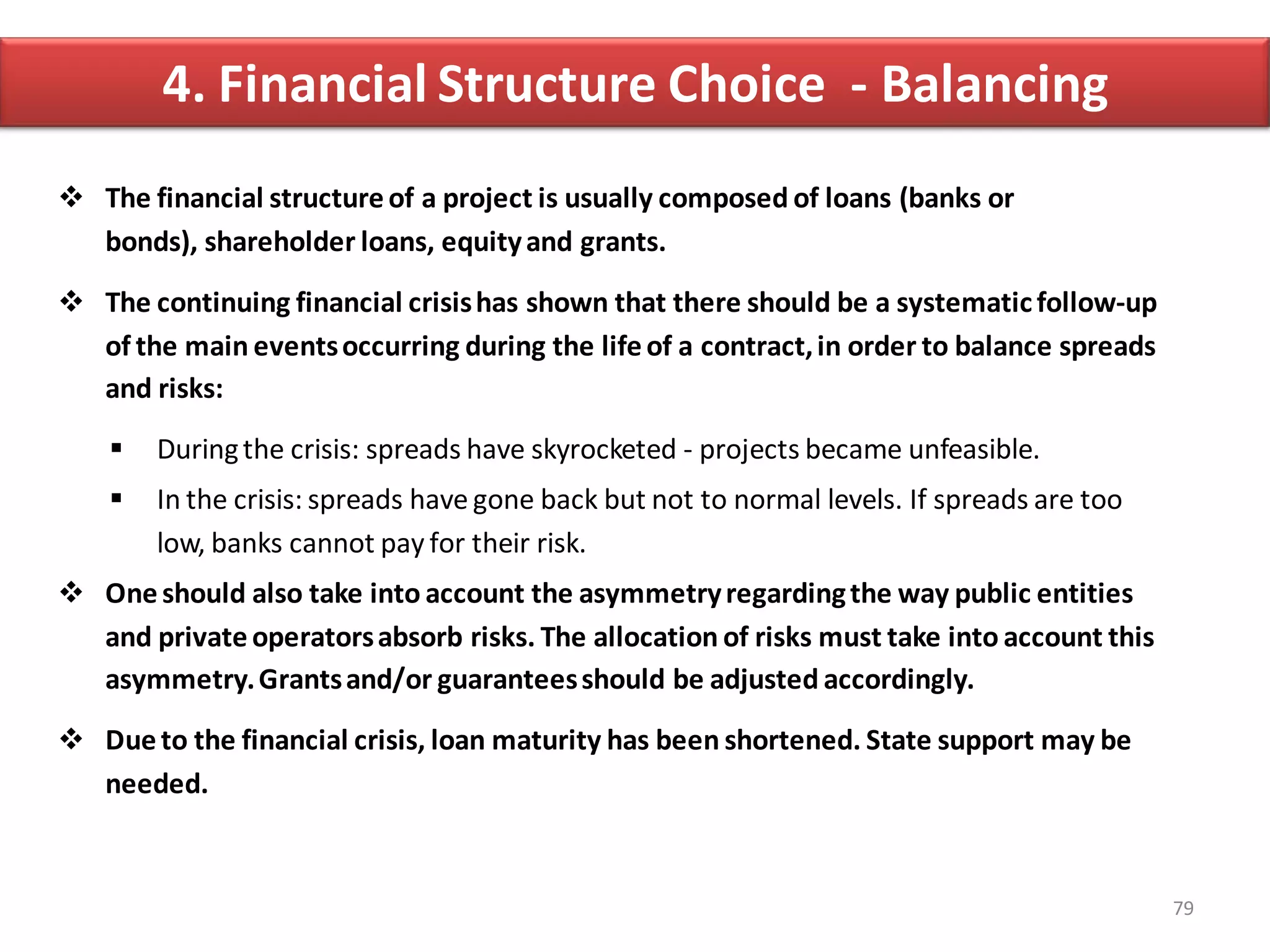 4. Financial Structure Choice - Balancing

❖ The financial structure of a project is usually composed of loans (banks or bonds), shareholder loans, equity and grants.

❖ The continuing financial crisis has shown that there should be a systematic follow-up of the main events occurring during the life of a contract, in order to balance spreads and risks:

▪ During the crisis: spreads have skyrocketed - projects became unfeasible.

▪ In the crisis: spreads have gone back but not to normal levels. If spreads are too low, banks cannot pay for their risk.

❖ One should also take into account the asymmetry regarding the way public entities and private operators absorb risks. The allocation of risks must take into account this asymmetry. Grants and/or guarantees should be adjusted accordingly.

❖ Due to the financial crisis, loan maturity has been shortened. State support may be needed.

79